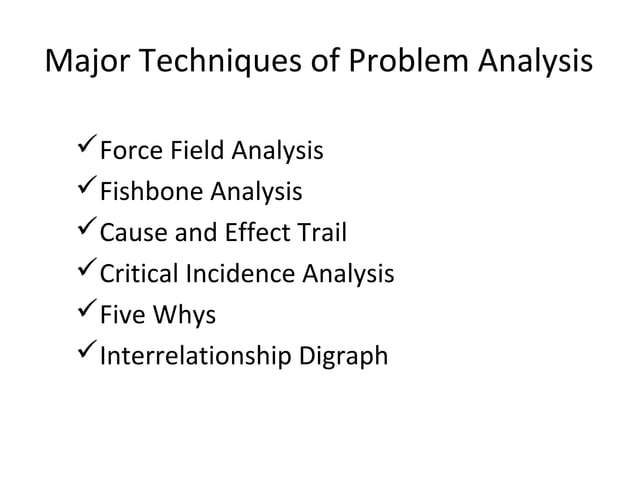 Major Techniques of Problem Analysis

✓ Force Field Analysis
✓ Fishbone Analysis
✓ Cause and Effect Trail
✓ Critical Incidence Analysis
✓ Five Whys
✓ Interrelationship Digraph